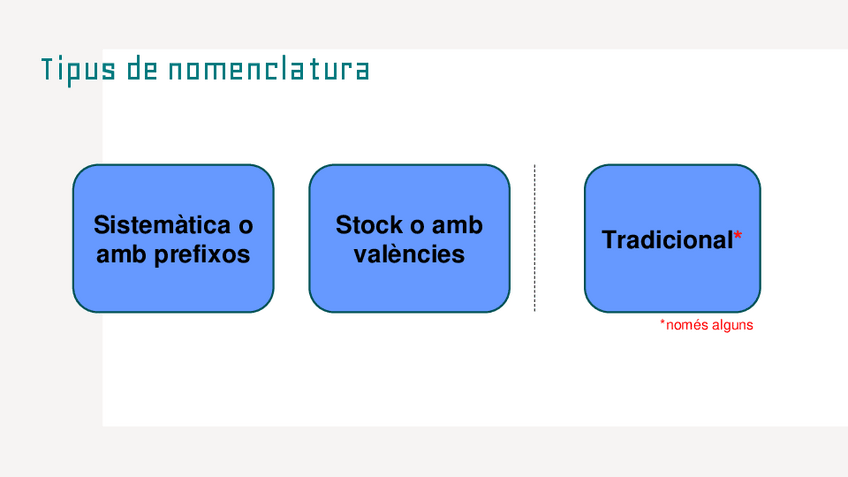 Tipus de nomenclatura

Sistemàtica o amb prefixos

Stock o amb valències

Tradicional*

*només alguns